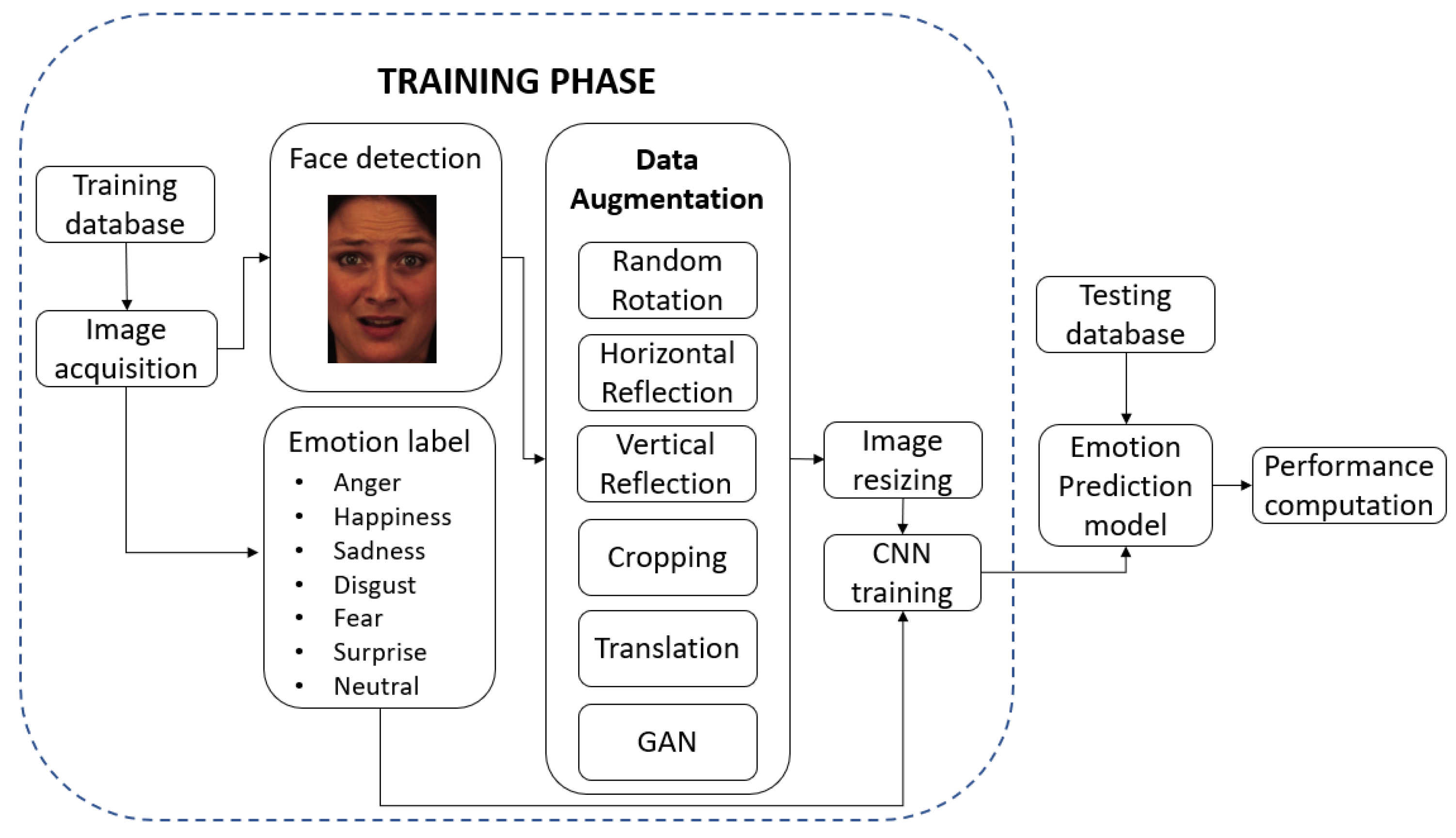 TRAINING PHASE

Training database

Image acquisition

Face detection

Emotion label
• Anger
• Happiness
• Sadness
• Disgust
• Fear
• Surprise
• Neutral

Data Augmentation

Random Rotation

Horizontal Reflection

Vertical Reflection

Cropping

Translation

GAN

Image resizing

CNN training

Testing database

Emotion Prediction model

Performance computation